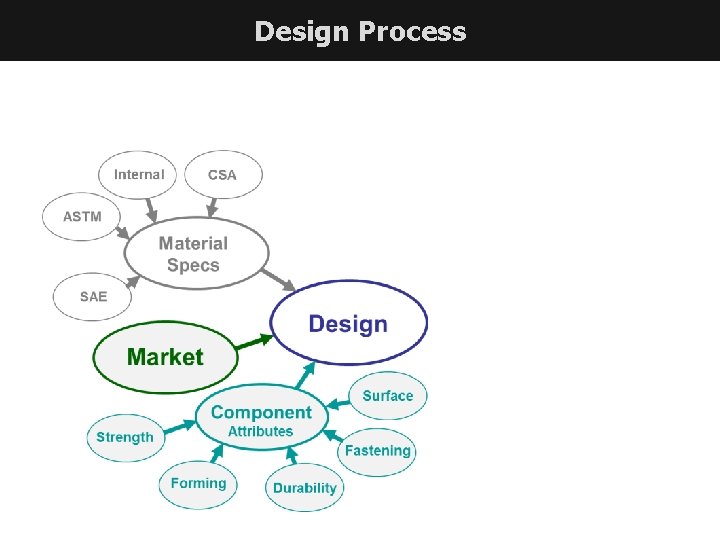 Design Process

Internal

CSA

ASTM

Material Specs

SAE

Design

Market

Component Attributes

Surface

Strength

Fastening

Forming

Durability